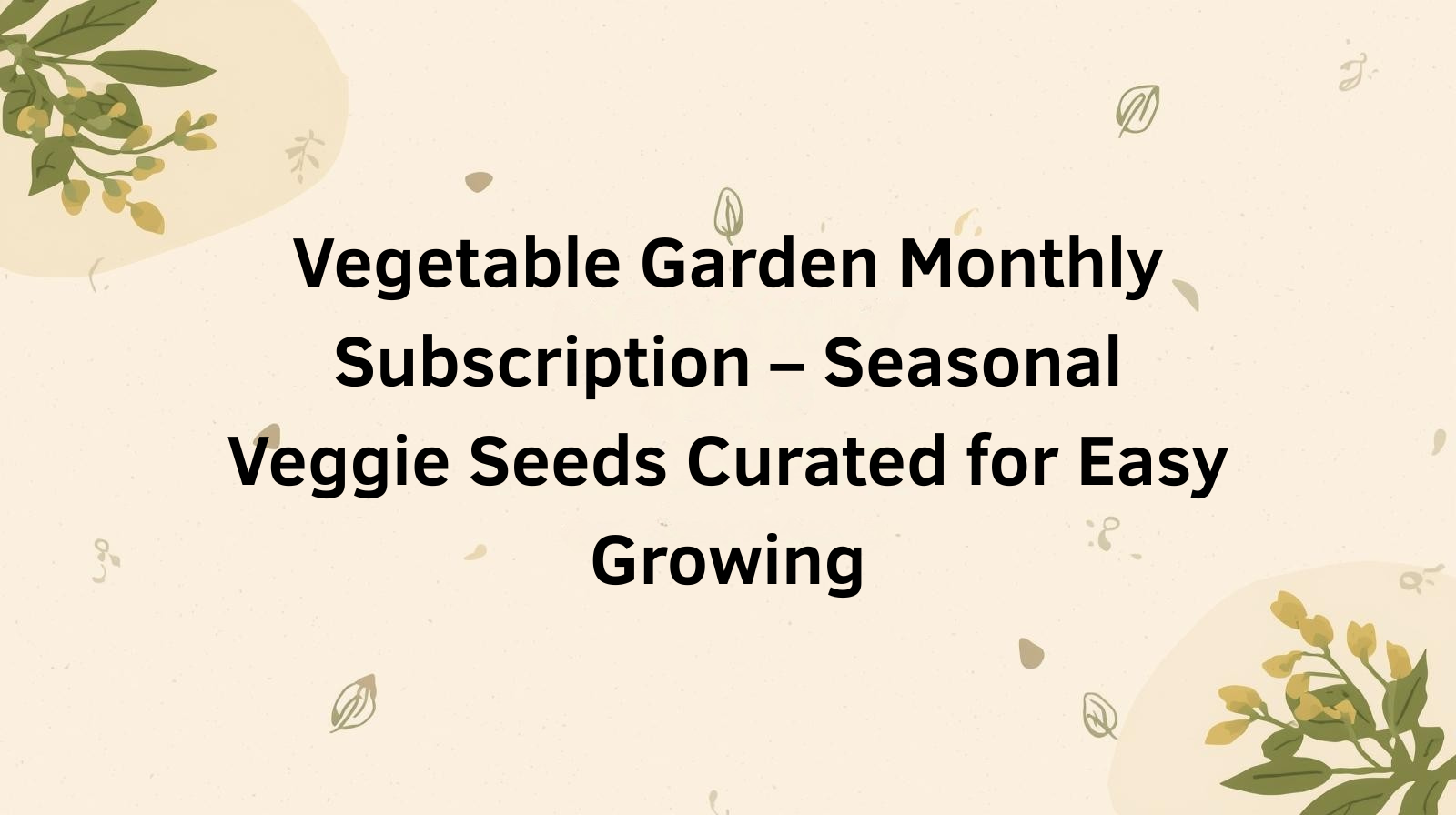 Vegetable Garden Monthly Subscription – Seasonal Veggie Seeds Curated for Easy Growing